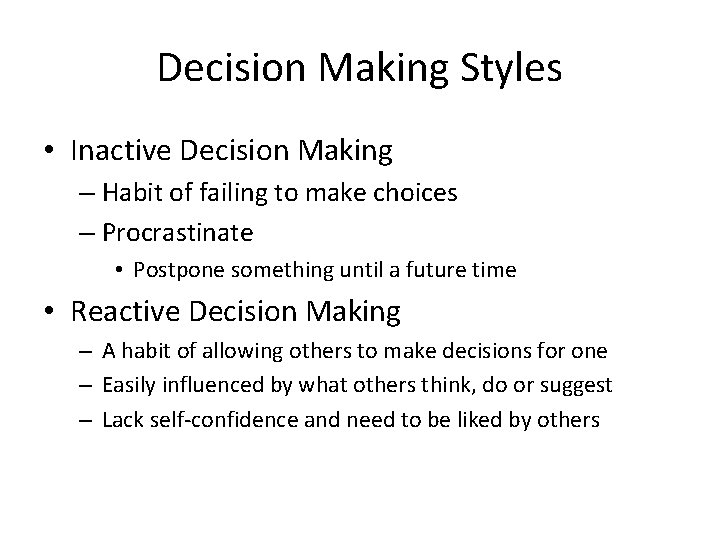 Decision Making Styles

• Inactive Decision Making
  – Habit of failing to make choices
  – Procrastinate
    • Postpone something until a future time
• Reactive Decision Making
  – A habit of allowing others to make decisions for one
  – Easily influenced by what others think, do or suggest
  – Lack self-confidence and need to be liked by others